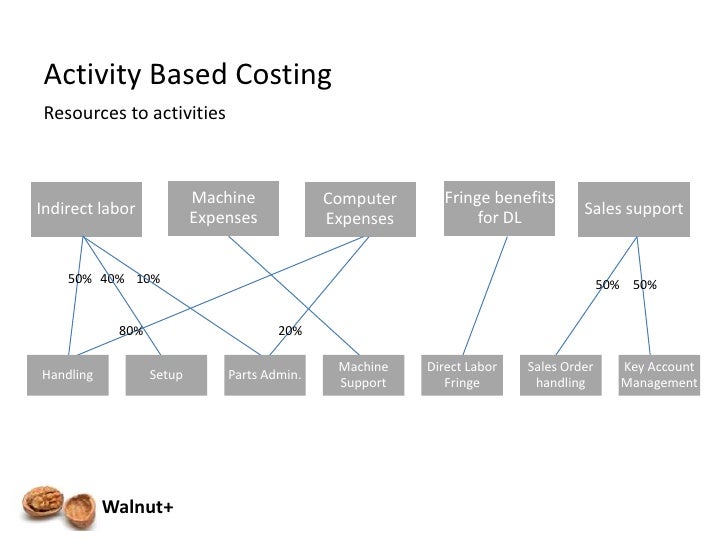 Activity Based Costing

Resources to activities

Indirect labor

Machine Expenses

Computer Expenses

Fringe benefits for DL

Sales support

50% 40% 10%

50% 50%

80%

20%

Handling

Setup

Parts Admin.

Machine Support

Direct Labor Fringe

Sales Order handling

Key Account Management

Walnut+